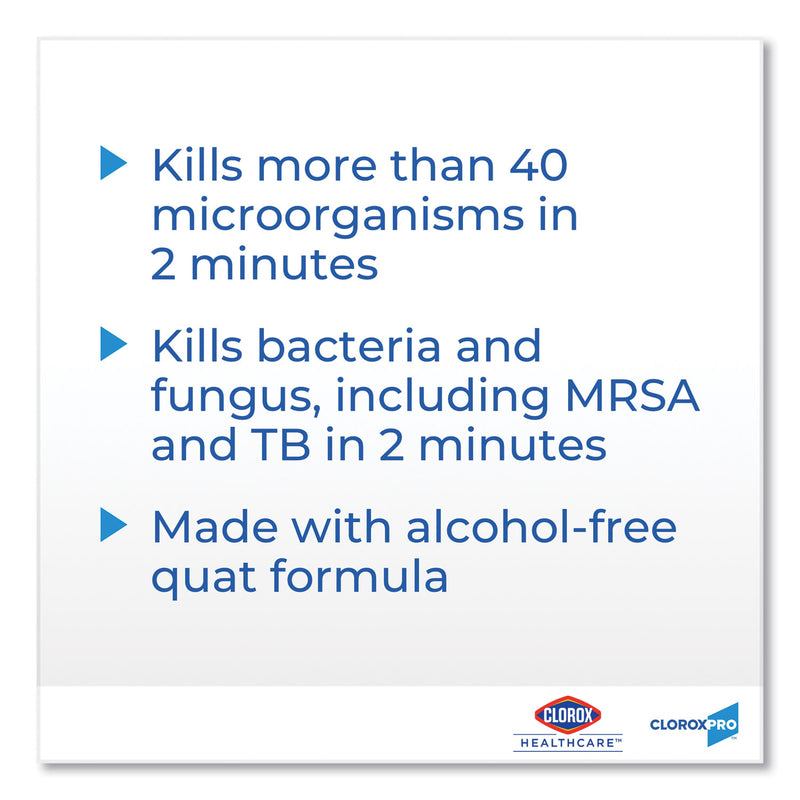 Kills more than 40 microorganisms in 2 minutes

Kills bacteria and fungus, including MRSA and TB in 2 minutes

Made with alcohol-free quat formula

CLOROX HEALTHCARE™

CLOROXPRO™